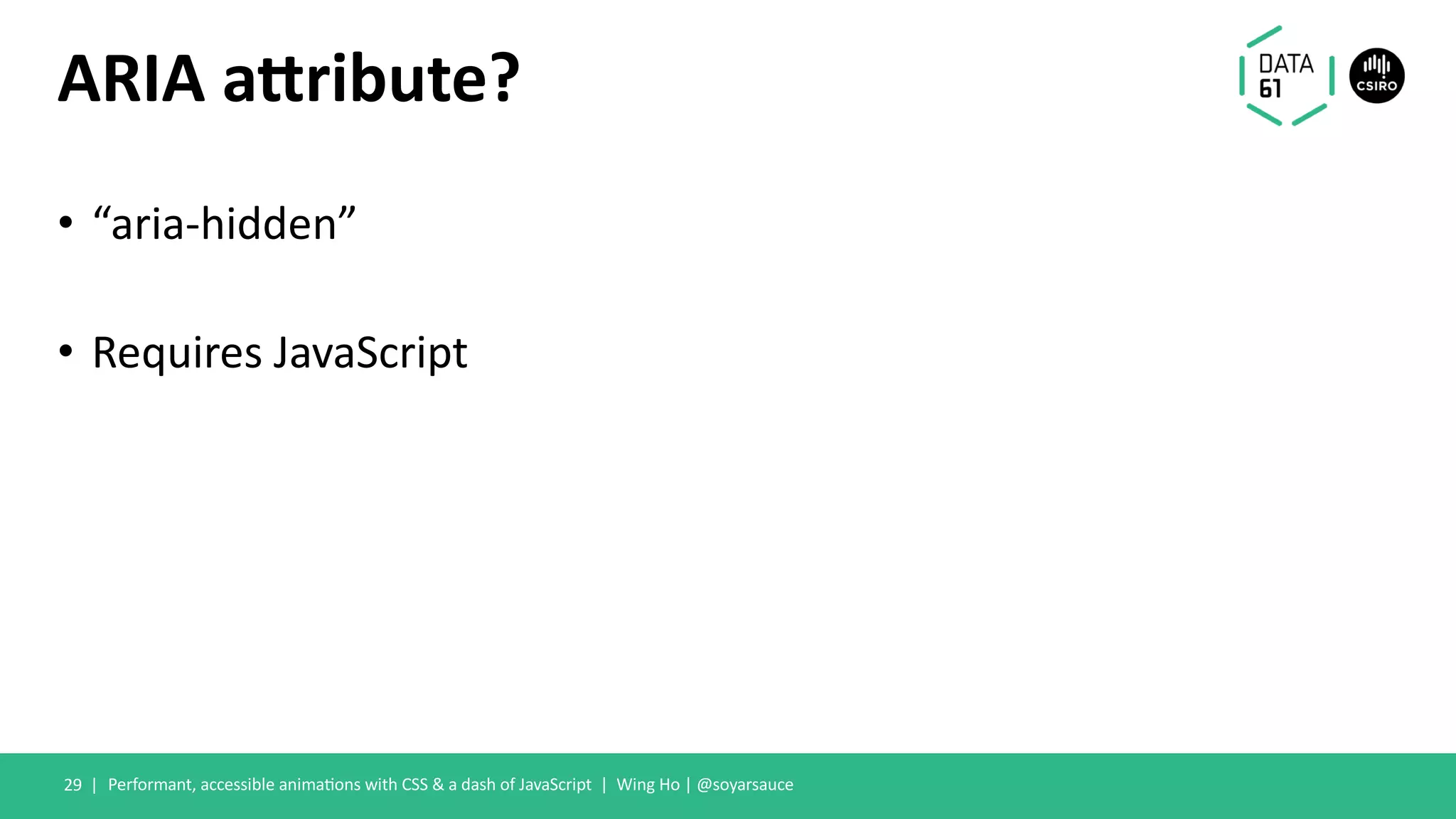 ARIA attribute?

DATA 61

CSIRO

• “aria-hidden”

• Requires JavaScript

29 | Performant, accessible animations with CSS & a dash of JavaScript | Wing Ho | @soyarsauce